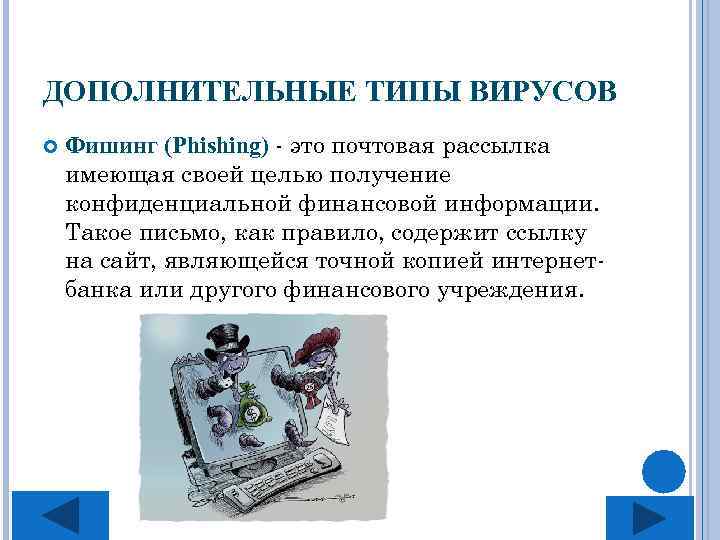 ДОПОЛНИТЕЛЬНЫЕ ТИПЫ ВИРУСОВ

Фишинг (Phishing) - это почтовая рассылка имеющая своей целью получение конфиденциальной финансовой информации. Такое письмо, как правило, содержит ссылку на сайт, являющейся точной копией интернет-банка или другого финансового учреждения.